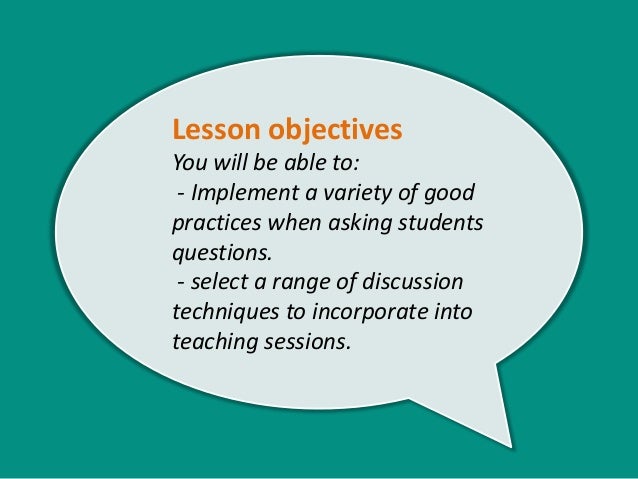 Lesson objectives
You will be able to:
- Implement a variety of good practices when asking students questions.
- select a range of discussion techniques to incorporate into teaching sessions.